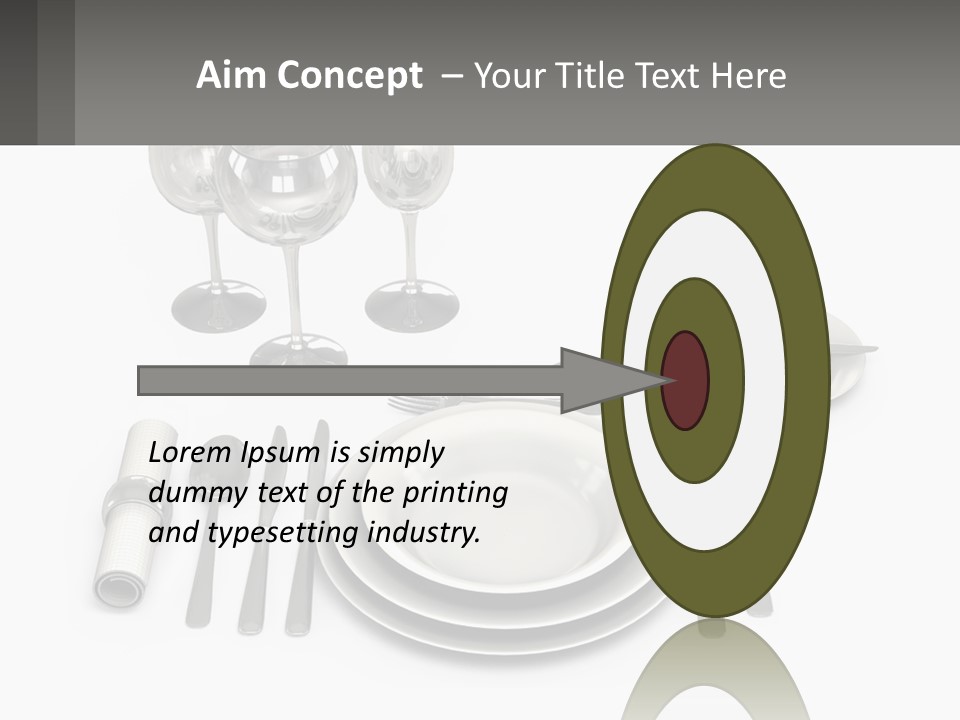 Aim Concept – Your Title Text Here

Lorem Ipsum is simply dummy text of the printing and typesetting industry.